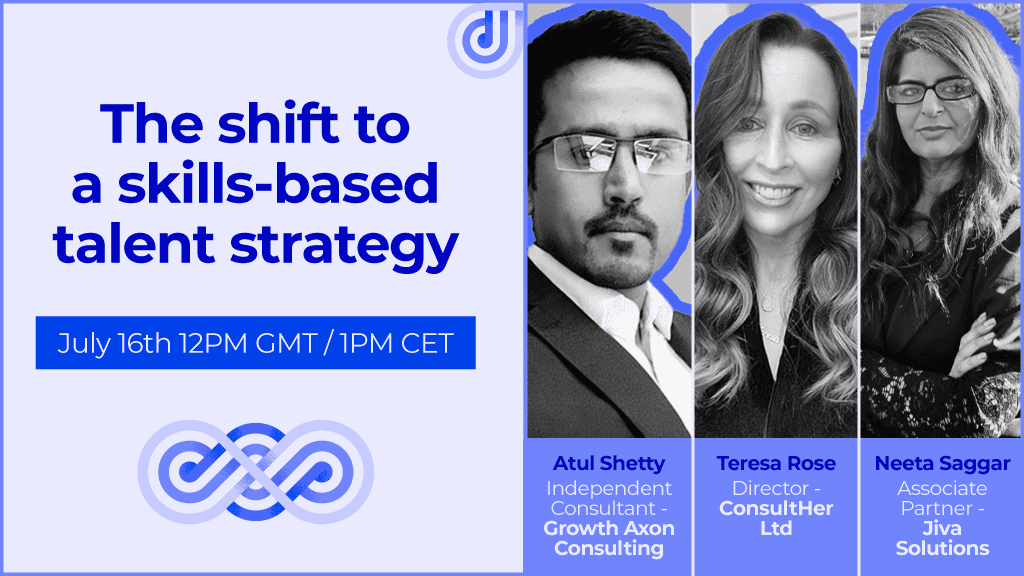 The shift to a skills-based talent strategy

July 16th 12PM GMT / 1PM CET

Atul Shetty
Independent Consultant - Growth Axon Consulting

Teresa Rose
Director - ConsultHer Ltd

Neeta Saggar
Associate Partner - Jiva Solutions